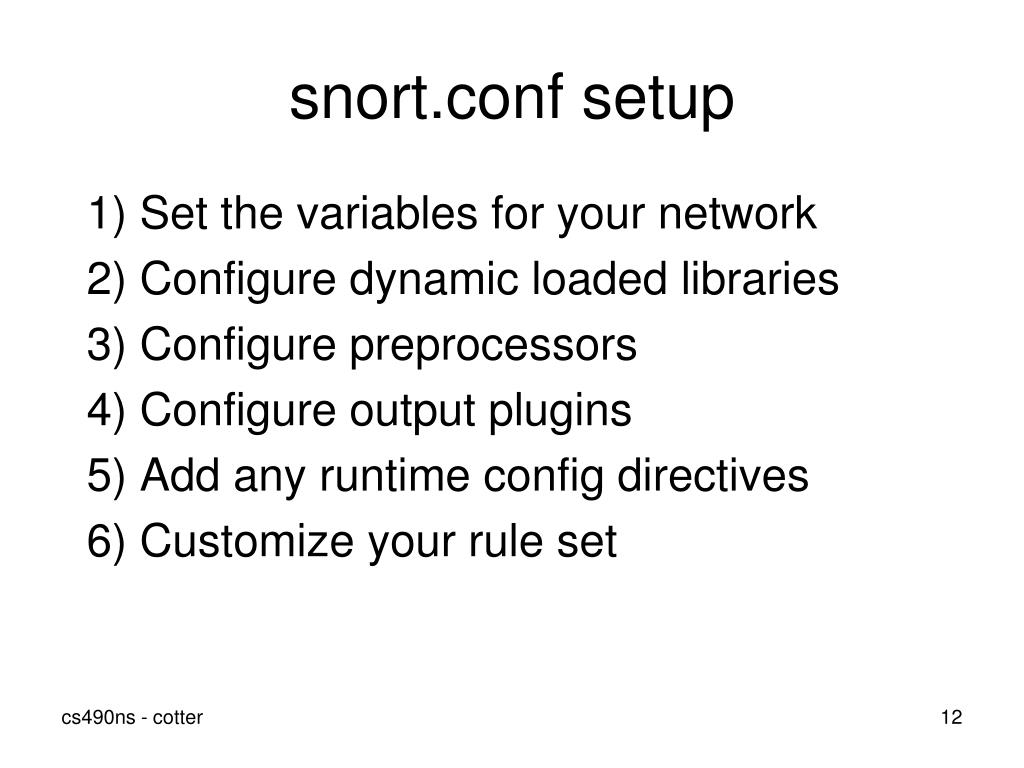 snort.conf setup

1) Set the variables for your network
2) Configure dynamic loaded libraries
3) Configure preprocessors
4) Configure output plugins
5) Add any runtime config directives
6) Customize your rule set

cs490ns - cotter

12